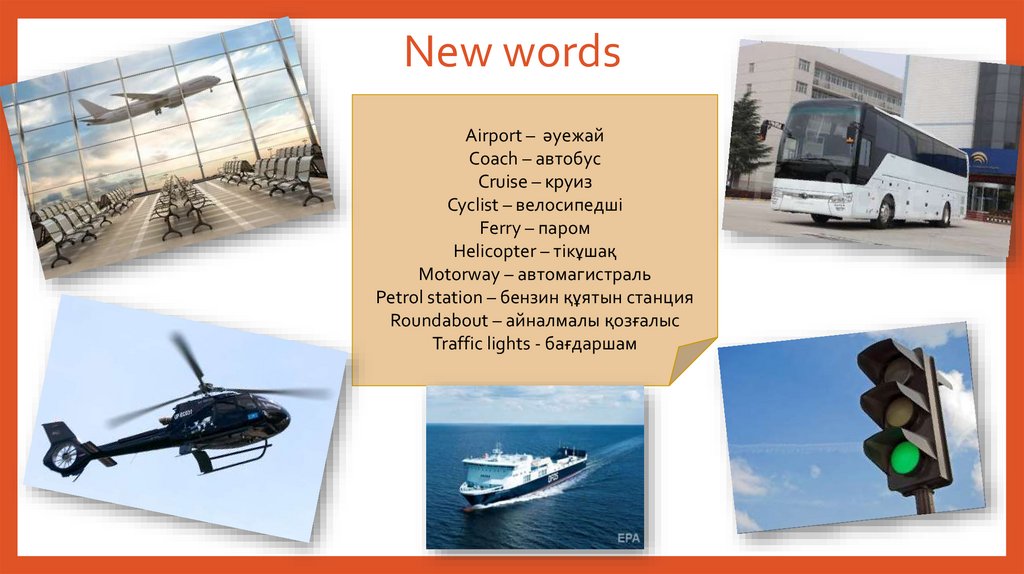 New words

Airport – әуежай
Coach – автобус
Cruise – круиз
Cyclist – велосипедші
Ferry – паром
Helicopter – тікұшақ
Motorway – автомагистраль
Petrol station – бензин құятын станция
Roundabout – айналмалы қозғалыс
Traffic lights - бағдаршам

EPA